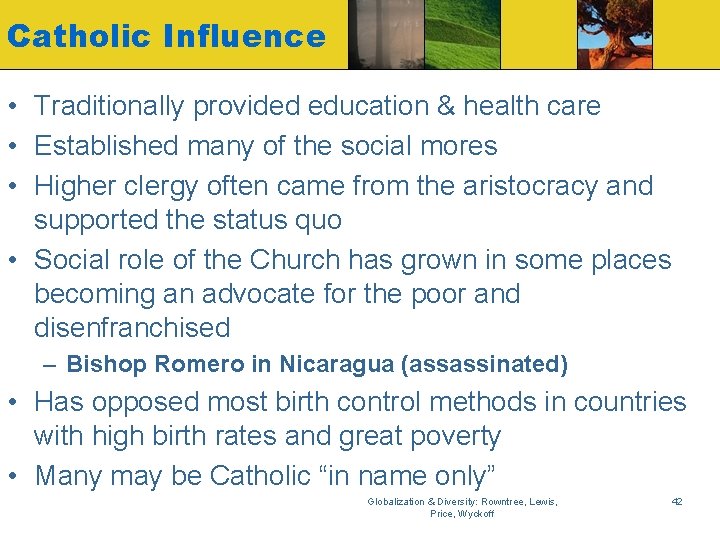 Catholic Influence

• Traditionally provided education & health care
• Established many of the social mores
• Higher clergy often came from the aristocracy and supported the status quo
• Social role of the Church has grown in some places becoming an advocate for the poor and disenfranchised
– Bishop Romero in Nicaragua (assassinated)
• Has opposed most birth control methods in countries with high birth rates and great poverty
• Many may be Catholic “in name only”

Globalization & Diversity: Rowntree, Lewis, Price, Wyckoff

42